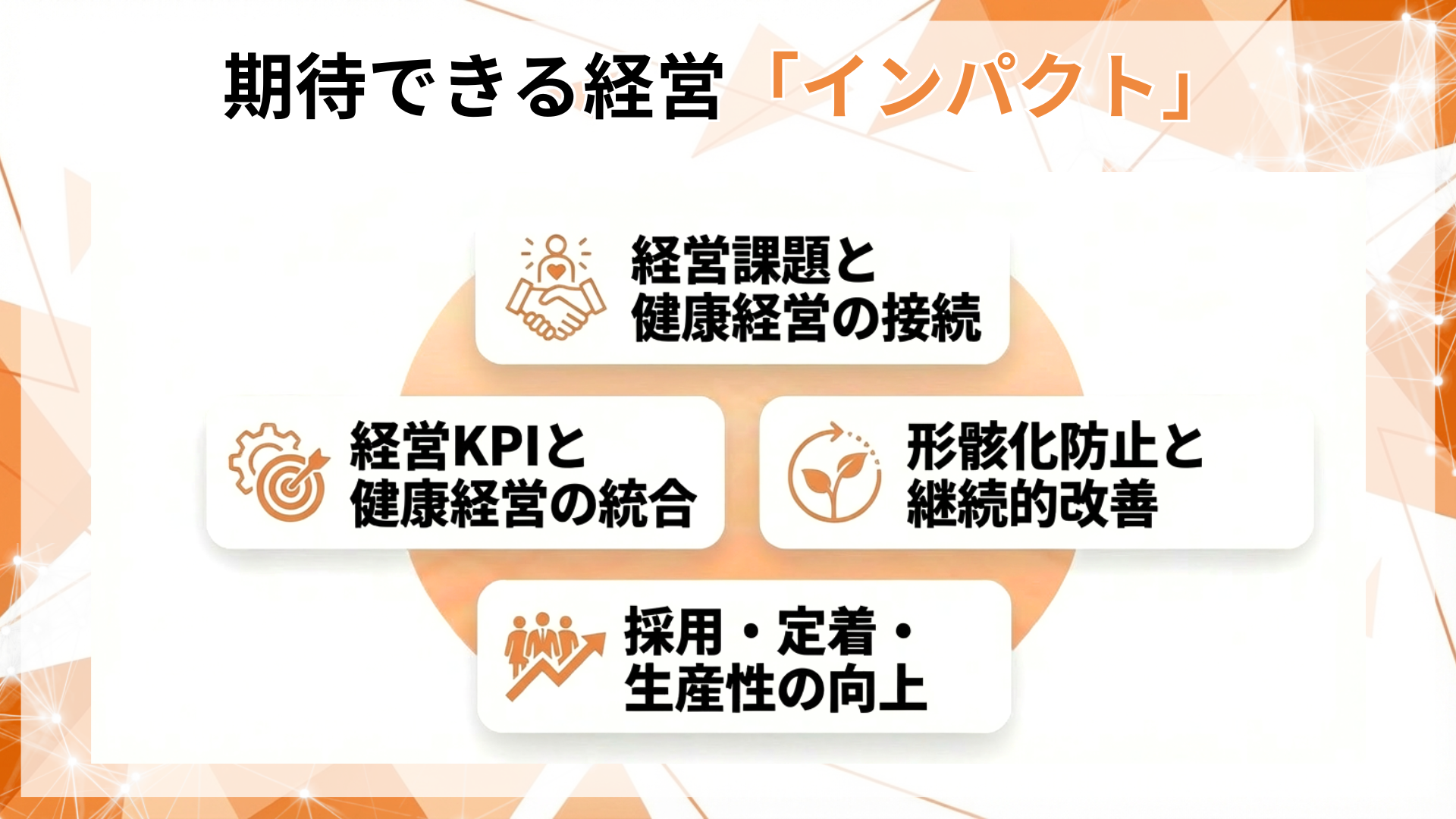 期待できる経営「インパクト」

経営課題と健康経営の接続

経営KPIと健康経営の統合

形骸化防止と継続的改善

採用・定着・生産性の向上